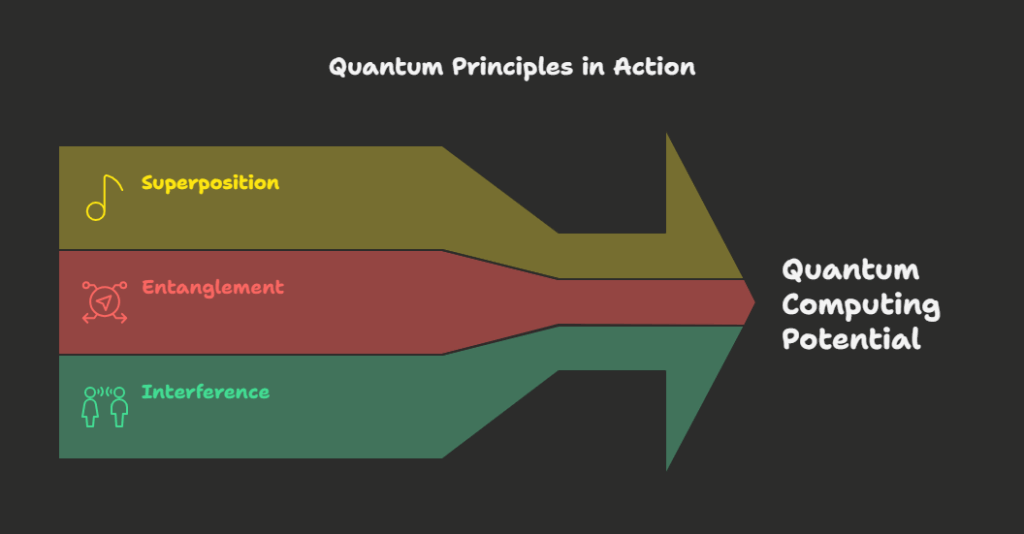 Quantum Principles in Action

Superposition

Entanglement

Interference

Quantum Computing Potential